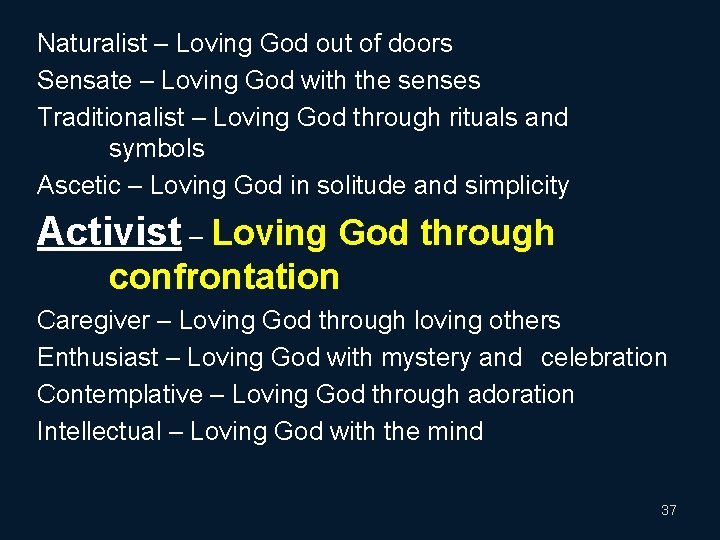 Naturalist – Loving God out of doors
Sensate – Loving God with the senses
Traditionalist – Loving God through rituals and symbols
Ascetic – Loving God in solitude and simplicity
Activist – Loving God through confrontation
Caregiver – Loving God through loving others
Enthusiast – Loving God with mystery and celebration
Contemplative – Loving God through adoration
Intellectual – Loving God with the mind

37